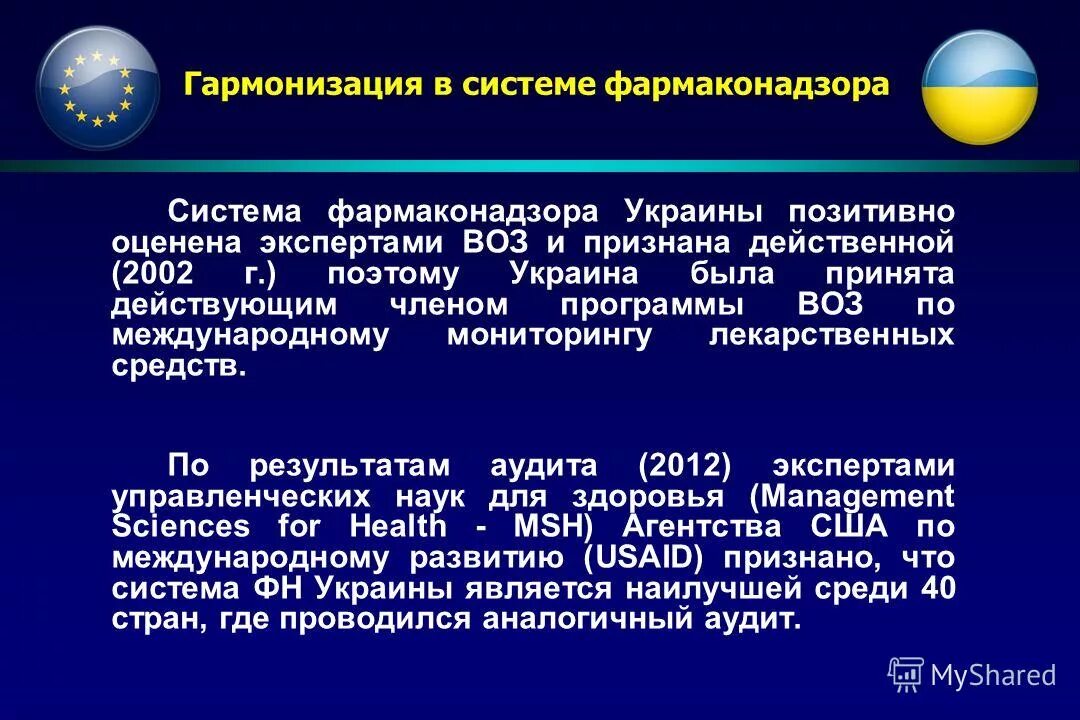 Гармонизация в системе фармаконадзора

Система фармаконадзора Украины позитивно оценена экспертами ВОЗ и признана действенной (2002 г.) поэтому Украина была принята действующим членом программы ВОЗ по международному мониторингу лекарственных средств.

По результатам аудита (2012) экспертами управленческих наук для здоровья (Management Sciences for Health - MSH) Агентства США по международному развитию (USAID) признано, что система ФН Украины является наилучшей среди 40 стран, где проводился аналогичный аудит.

MyShared